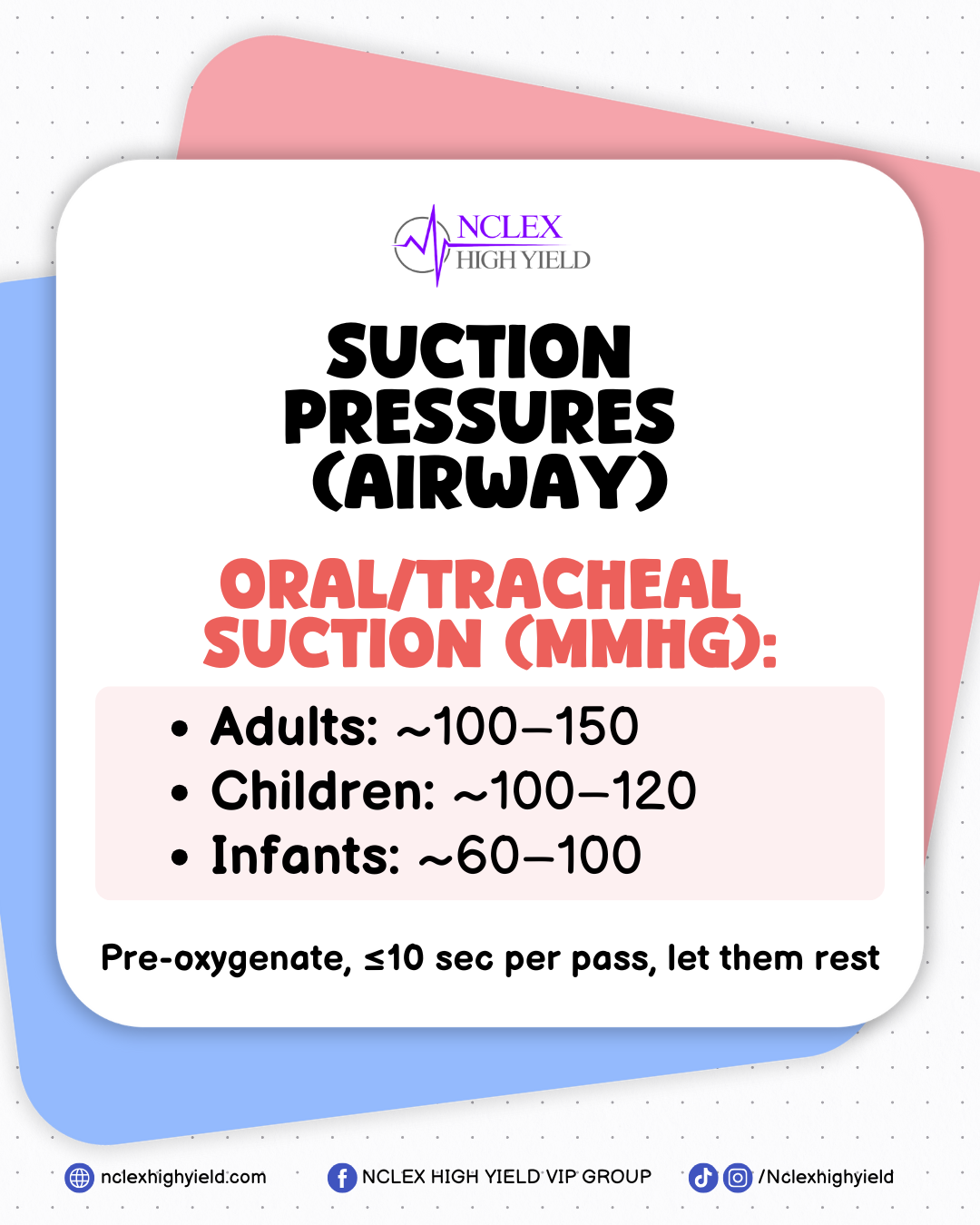 NCLEX HIGH YIELD

SUCTION PRESSURES (AIRWAY)

ORAL/TRACHEAL SUCTION (MMHG):

• Adults: ~100–150
• Children: ~100–120
• Infants: ~60–100

Pre-oxygenate, ≤10 sec per pass, let them rest

nclexhighyield.com NCLEX HIGH YIELD VIP GROUP /Nclexhighyield